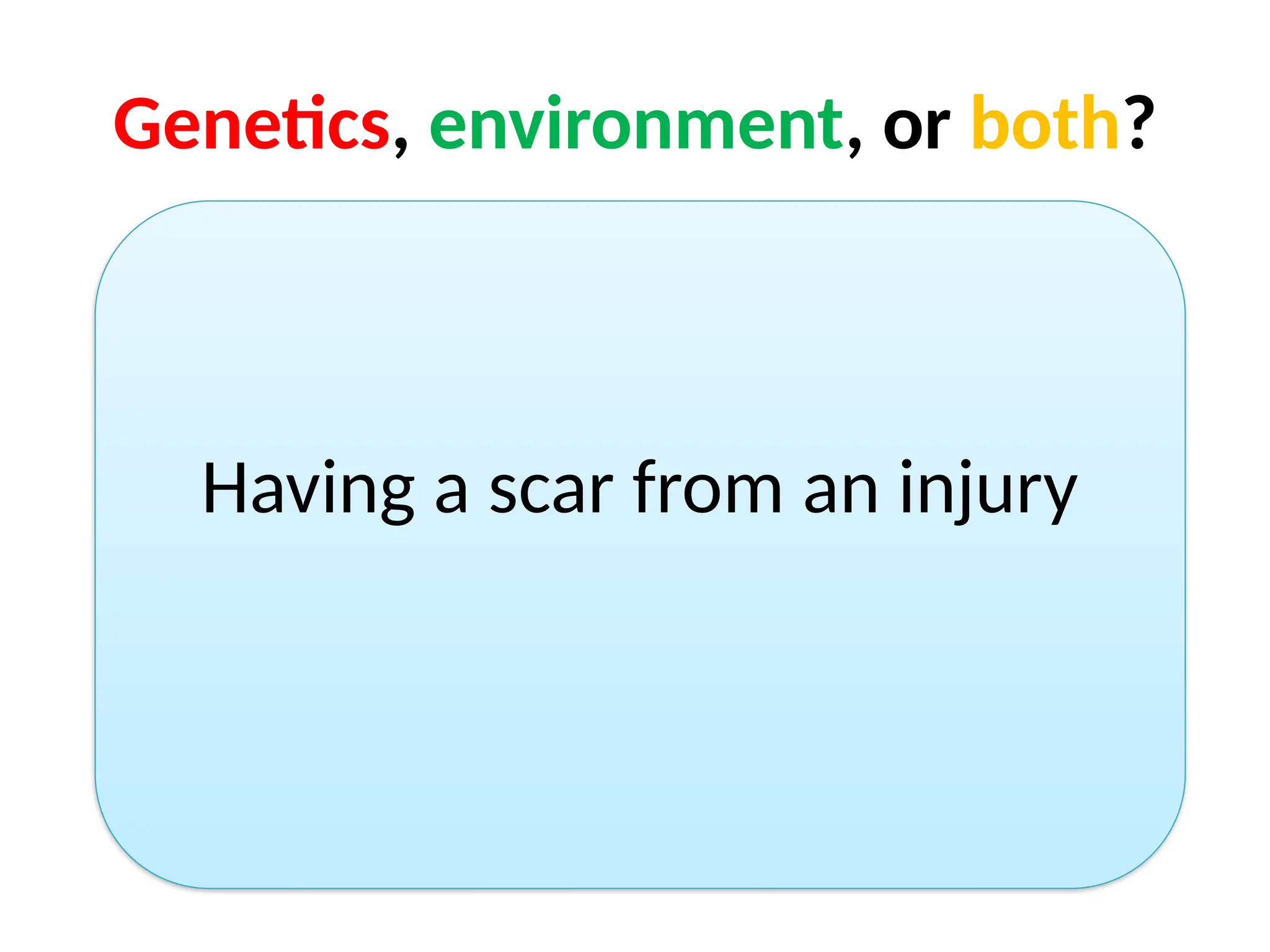 Genetics, environment, or both?

Having a scar from an injury